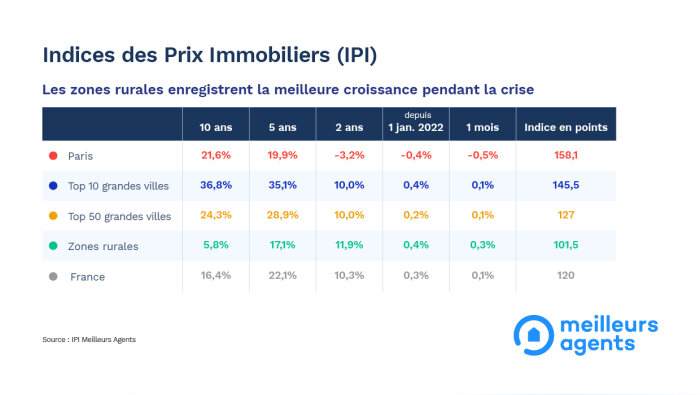 Indices des Prix Immobiliers (IPI)

Les zones rurales enregistrent la meilleure croissance pendant la crise

| | 10 ans | 5 ans | 2 ans | depuis 1 jan. 2022 | 1 mois | Indice en points |
|---|---|---|---|---|---|---|
| Paris | 21,6% | 19,9% | -3,2% | -0,4% | -0,5% | 158,1 |
| Top 10 grandes villes | 36,8% | 35,1% | 10,0% | 0,4% | 0,1% | 145,5 |
| Top 50 grandes villes | 24,3% | 28,9% | 10,0% | 0,2% | 0,1% | 127 |
| Zones rurales | 5,8% | 17,1% | 11,9% | 0,4% | 0,3% | 101,5 |
| France | 16,4% | 22,1% | 10,3% | 0,3% | 0,1% | 120 |

Source : IPI Meilleurs Agents

meilleurs agents